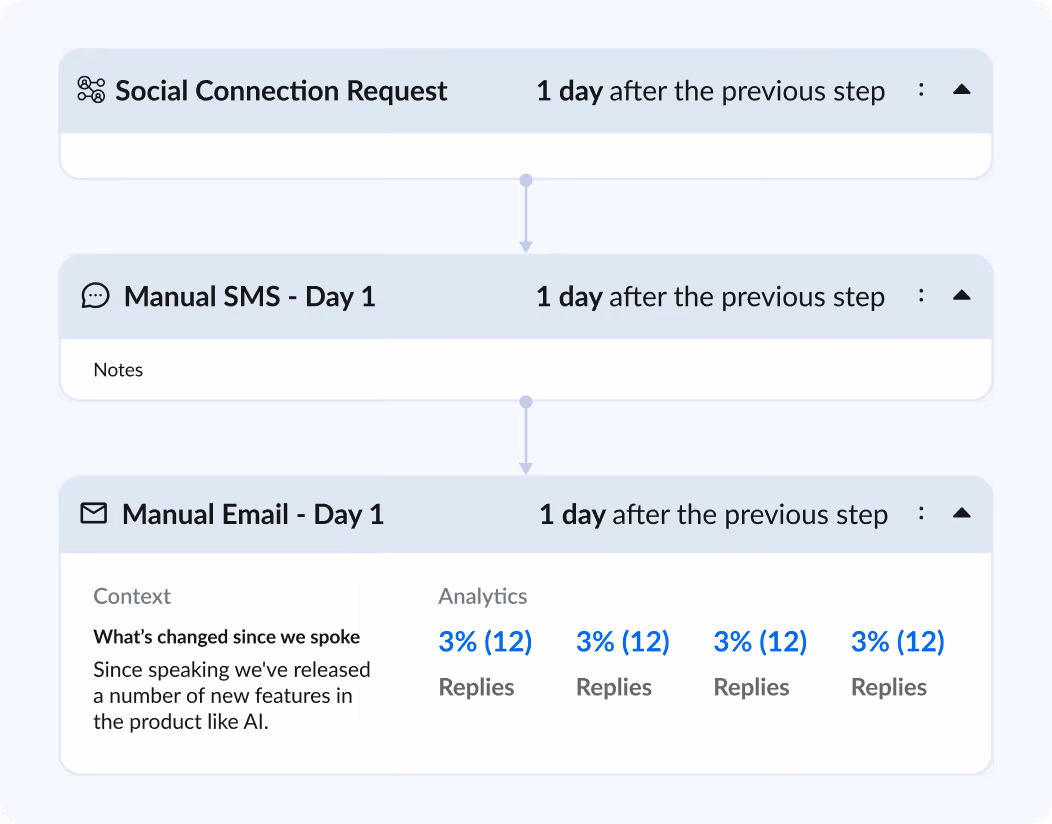 Social Connection Request
1 day after the previous step

Manual SMS - Day 1
1 day after the previous step

Notes

Manual Email - Day 1
1 day after the previous step

Context

What's changed since we spoke

Since speaking we've released a number of new features in the product like AI.

Analytics

3% (12)
Replies

3% (12)
Replies

3% (12)
Replies

3% (12)
Replies